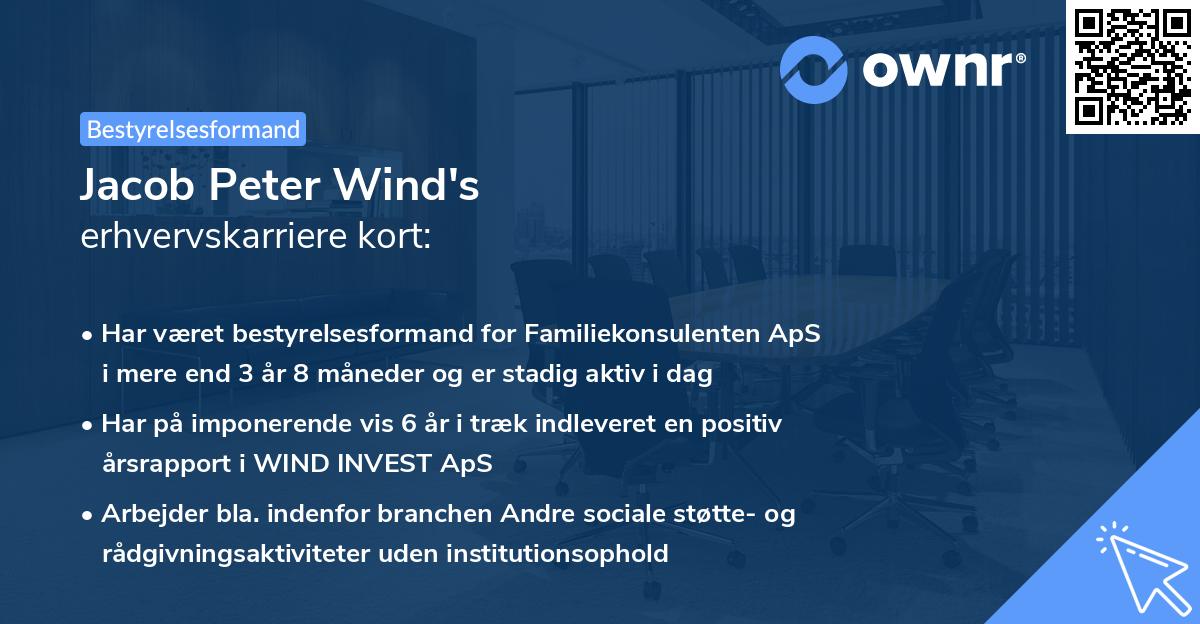 ownr®

Bestyrelsesformand

Jacob Peter Wind's
erhvervskarriere kort:

• Har været bestyrelsesformand for Familiekonsulenten ApS i mere end 3 år 8 måneder og er stadig aktiv i dag

• Har på imponerende vis 6 år i træk indleveret en positiv årsrapport i WIND INVEST ApS

• Arbejder bla. indenfor branchen Andre sociale støtte- og rådgivningsaktiviteter uden institutionsophold